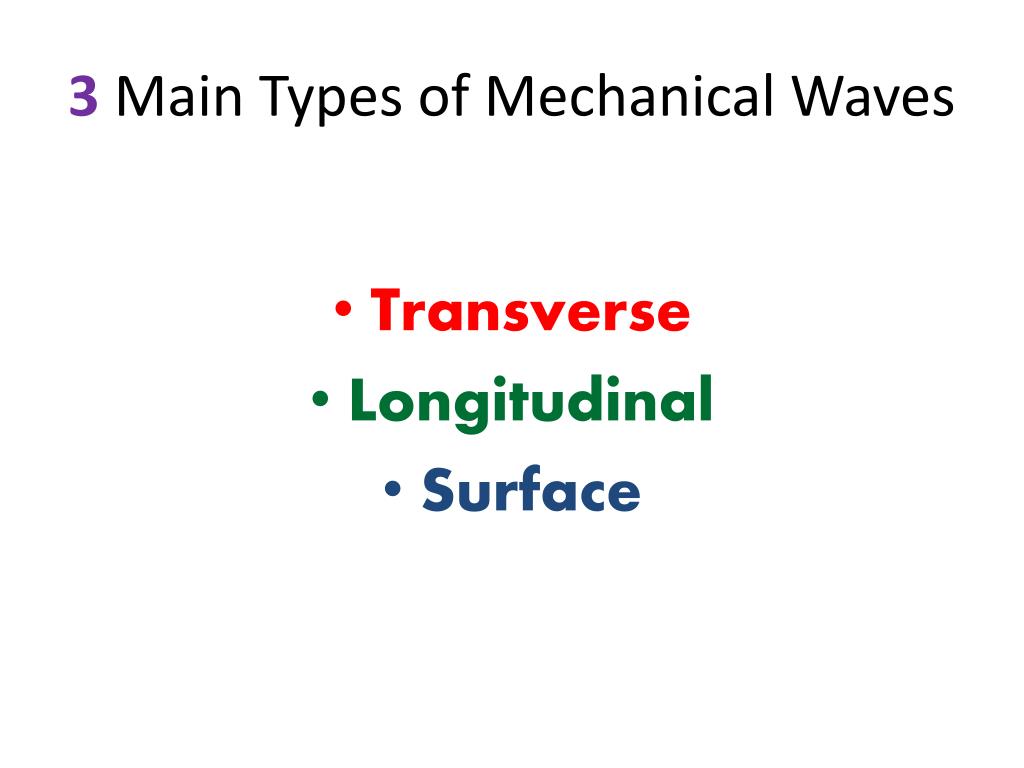 3 Main Types of Mechanical Waves

• Transverse
• Longitudinal
• Surface